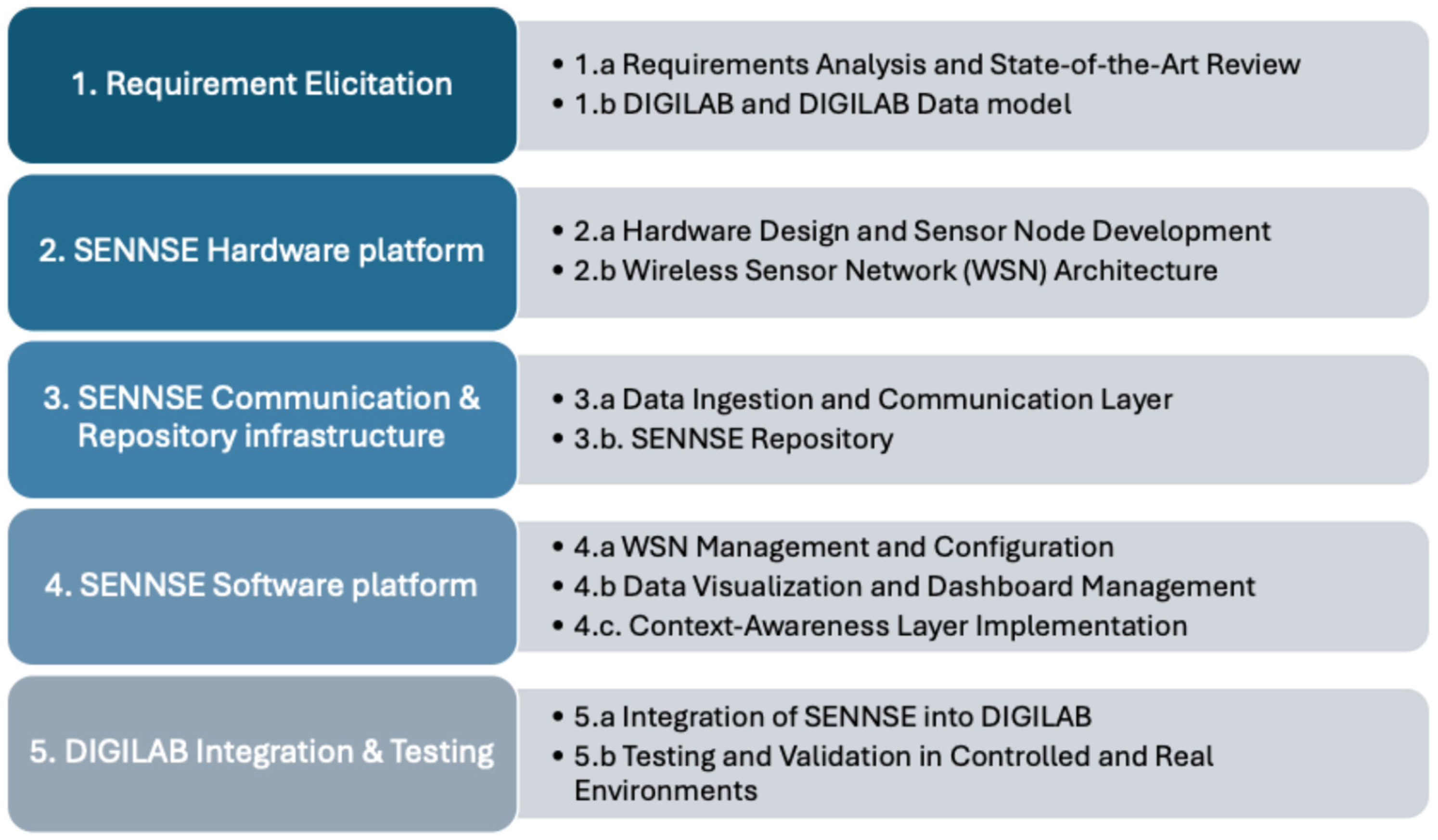 1. Requirement Elicitation

• 1.a Requirements Analysis and State-of-the-Art Review
• 1.b DIGILAB and DIGILAB Data model

2. SENNSE Hardware platform

• 2.a Hardware Design and Sensor Node Development
• 2.b Wireless Sensor Network (WSN) Architecture

3. SENNSE Communication & Repository infrastructure

• 3.a Data Ingestion and Communication Layer
• 3.b. SENNSE Repository

4. SENNSE Software platform

• 4.a WSN Management and Configuration
• 4.b Data Visualization and Dashboard Management
• 4.c. Context-Awareness Layer Implementation

5. DIGILAB Integration & Testing

• 5.a Integration of SENNSE into DIGILAB
• 5.b Testing and Validation in Controlled and Real Environments